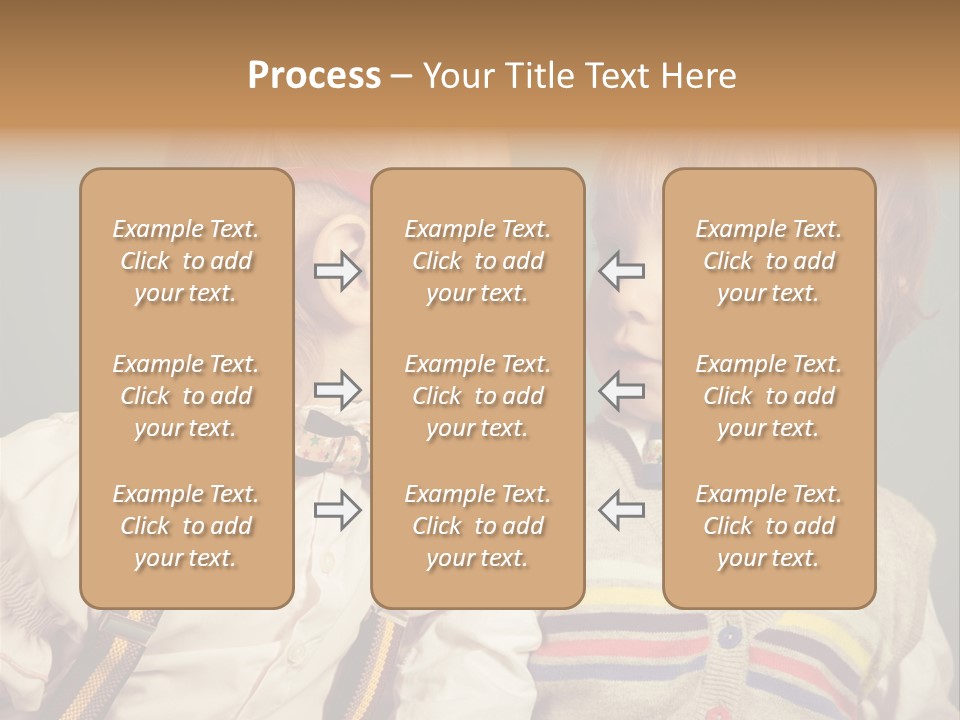 Process – Your Title Text Here

Example Text. Click to add your text.

Example Text. Click to add your text.

Example Text. Click to add your text.

Example Text. Click to add your text.

Example Text. Click to add your text.

Example Text. Click to add your text.

Example Text. Click to add your text.

Example Text. Click to add your text.

Example Text. Click to add your text.